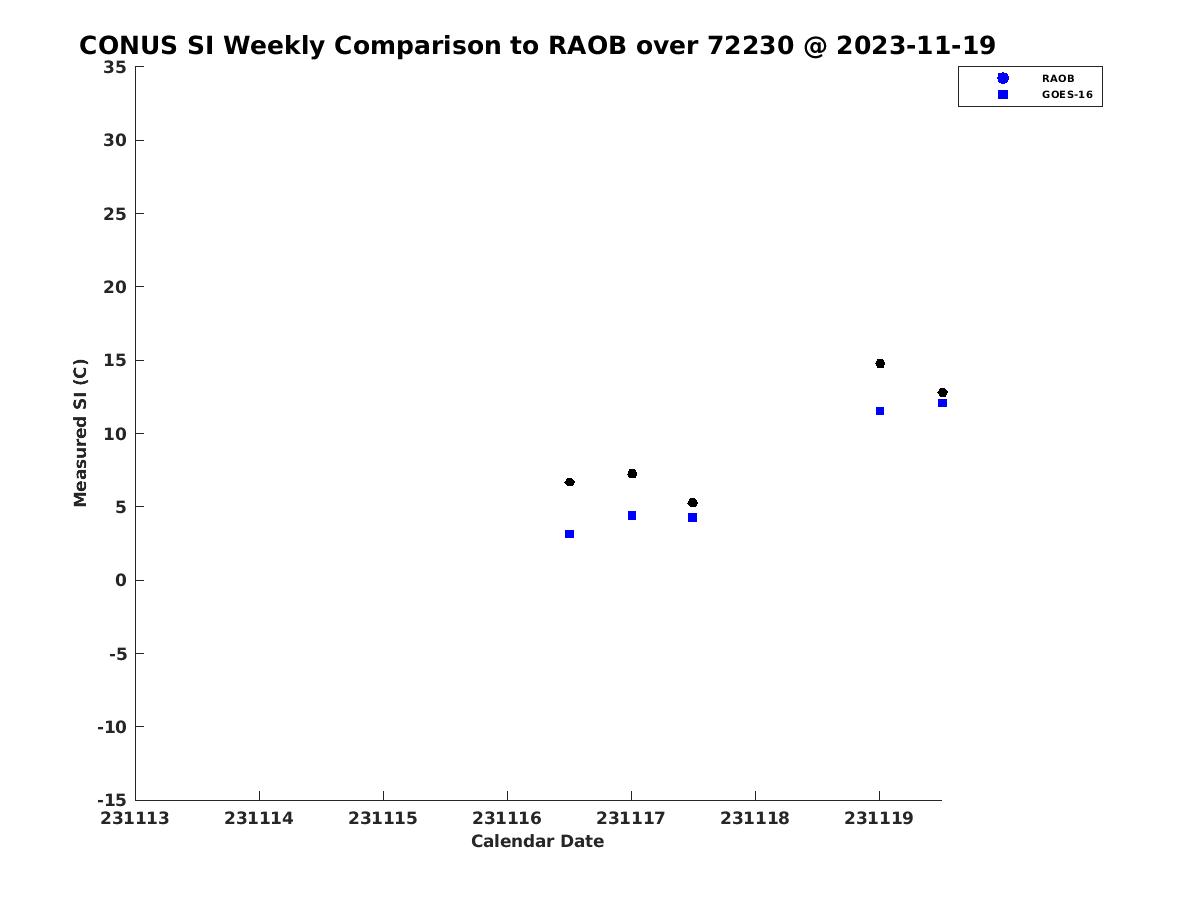 CONUS SI Weekly Comparison to RAOB over 72230 @ 2023-11-19

RAOB
GOES-16

Measured SI (C)

35
30
25
20
15
10
5
0
-5
-10
-15

231113 231114 231115 231116 231117 231118 231119

Calendar Date